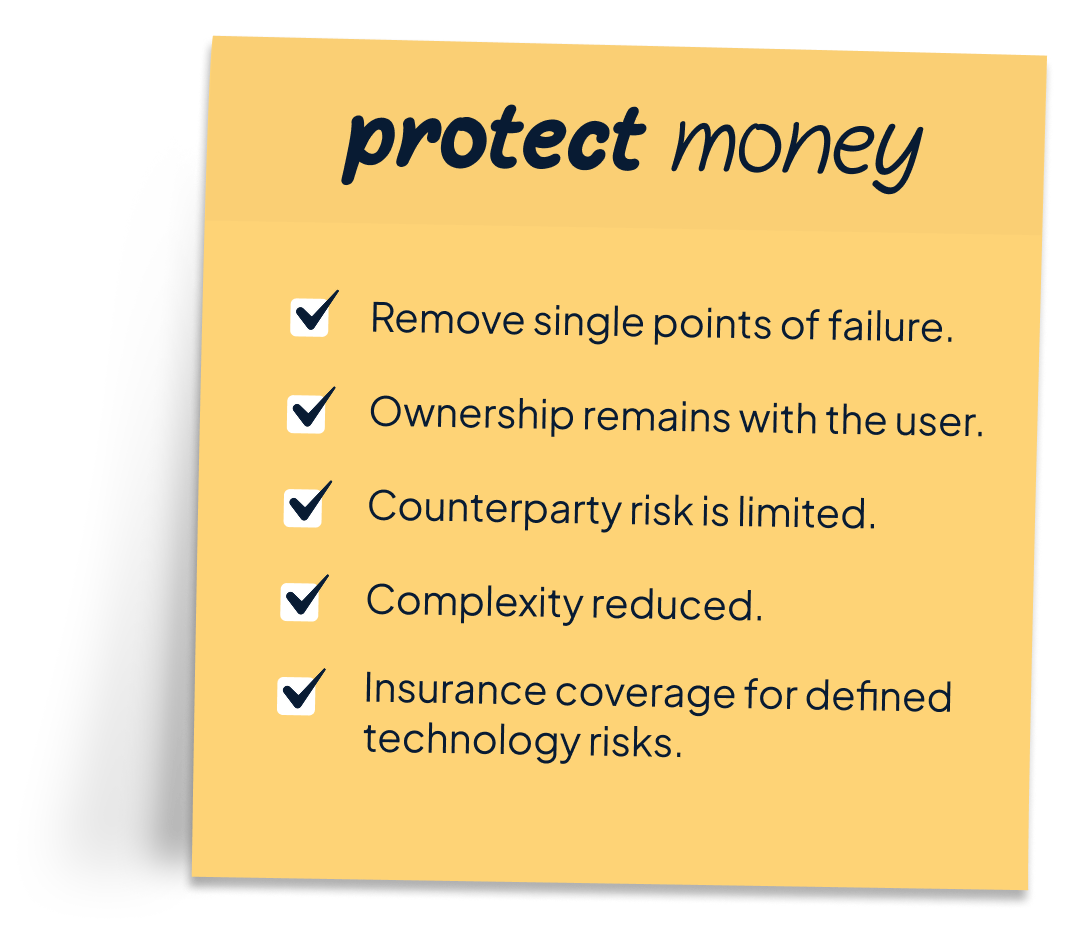 protect money

Remove single points of failure.

Ownership remains with the user.

Counterparty risk is limited.

Complexity reduced.

Insurance coverage for defined technology risks.